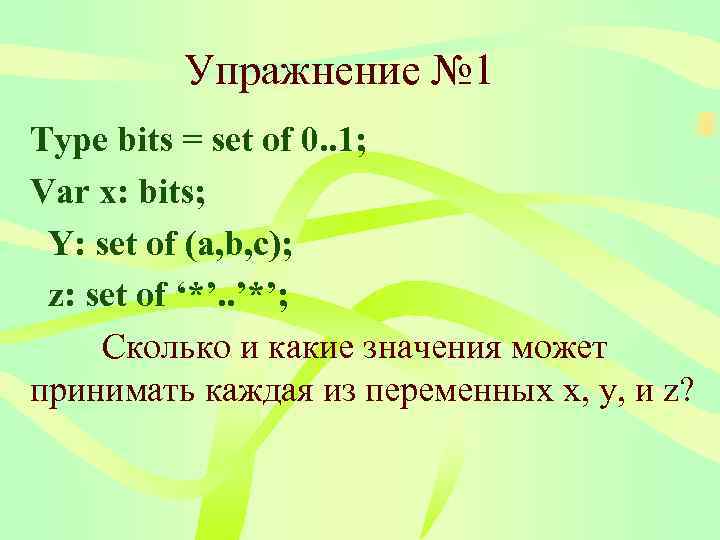 Упражнение №1

Type bits = set of 0..1;

Var x: bits;

Y: set of (a,b,c);

z: set of ‘*’..’*’;

Сколько и какие значения может принимать каждая из переменных x, y, и z?